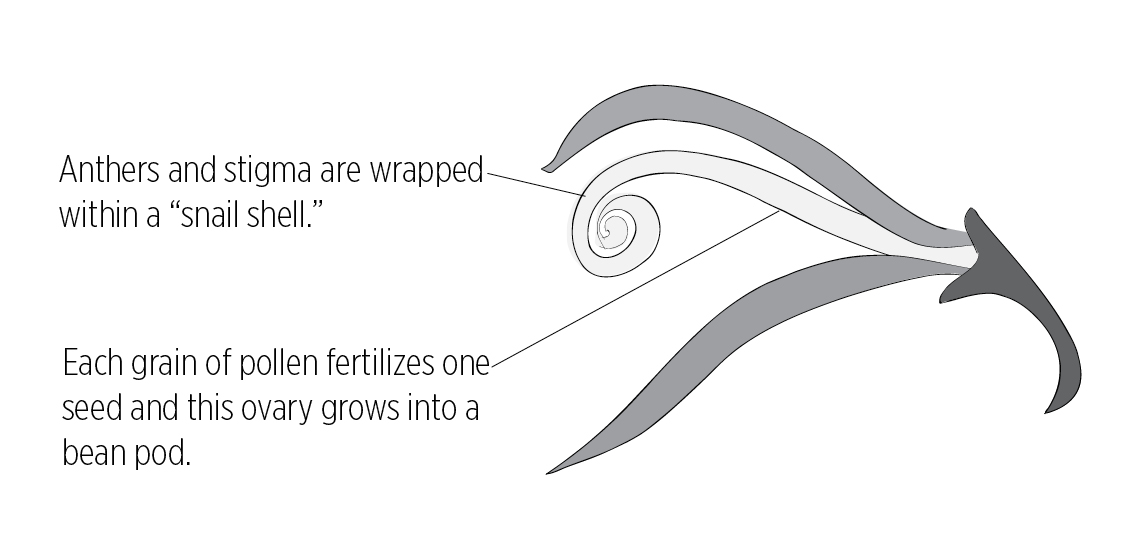 Anthers and stigma are wrapped within a “snail shell.”

Each grain of pollen fertilizes one seed and this ovary grows into a bean pod.